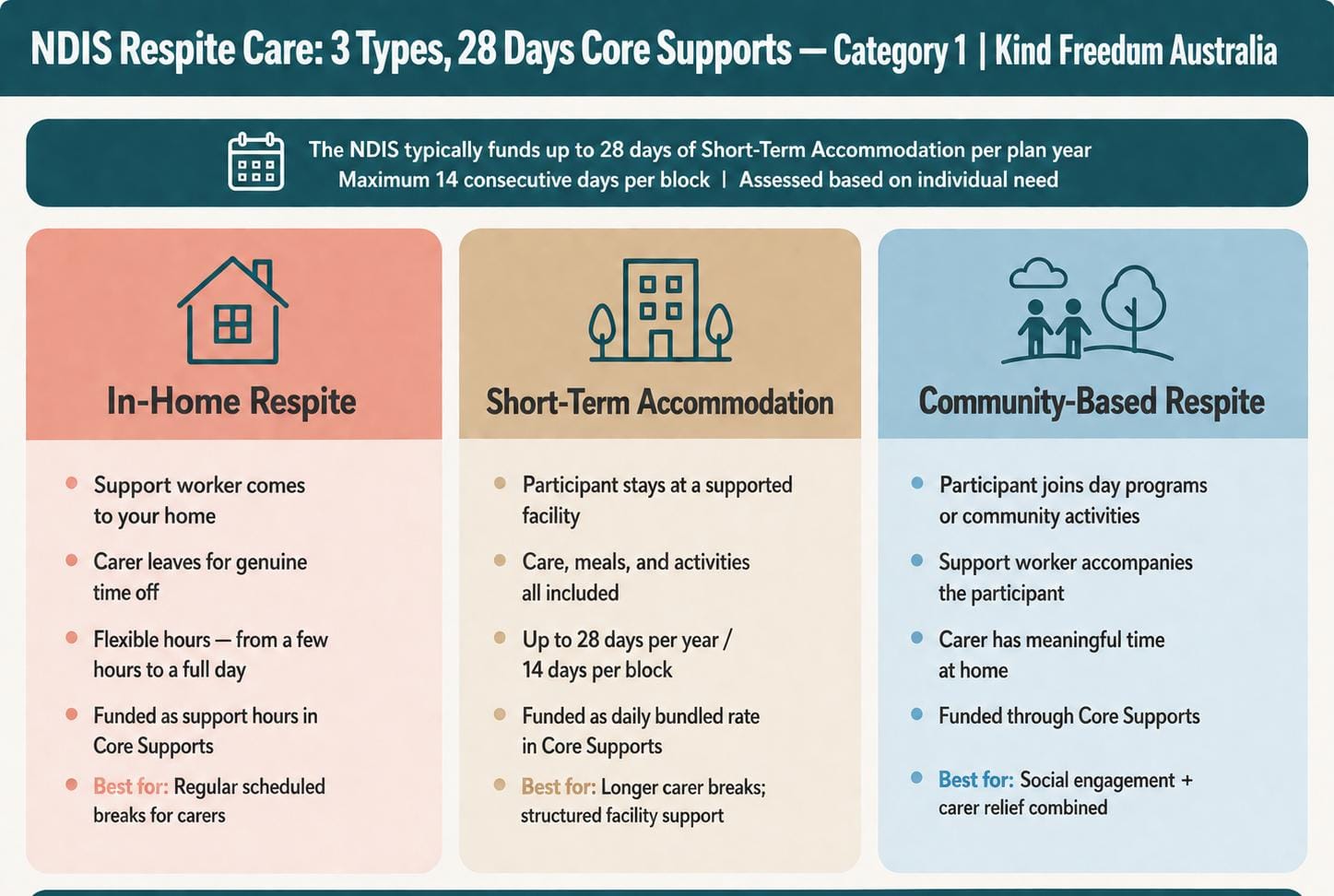 NDIS Respite Care: 3 Types, 28 Days Core Supports — Category 1 | Kind Freedum Australia

The NDIS typically funds up to 28 days of Short-Term Accommodation per plan year
Maximum 14 consecutive days per block | Assessed based on individual need

In-Home Respite

- Support worker comes to your home
- Carer leaves for genuine time off
- Flexible hours — from a few hours to a full day
- Funded as support hours in Core Supports
- Best for: Regular scheduled breaks for carers

Short-Term Accommodation

- Participant stays at a supported facility
- Care, meals, and activities all included
- Up to 28 days per year / 14 days per block
- Funded as daily bundled rate in Core Supports
- Best for: Longer carer breaks; structured facility support

Community-Based Respite

- Participant joins day programs or community activities
- Support worker accompanies the participant
- Carer has meaningful time at home
- Funded through Core Supports
- Best for: Social engagement + carer relief combined